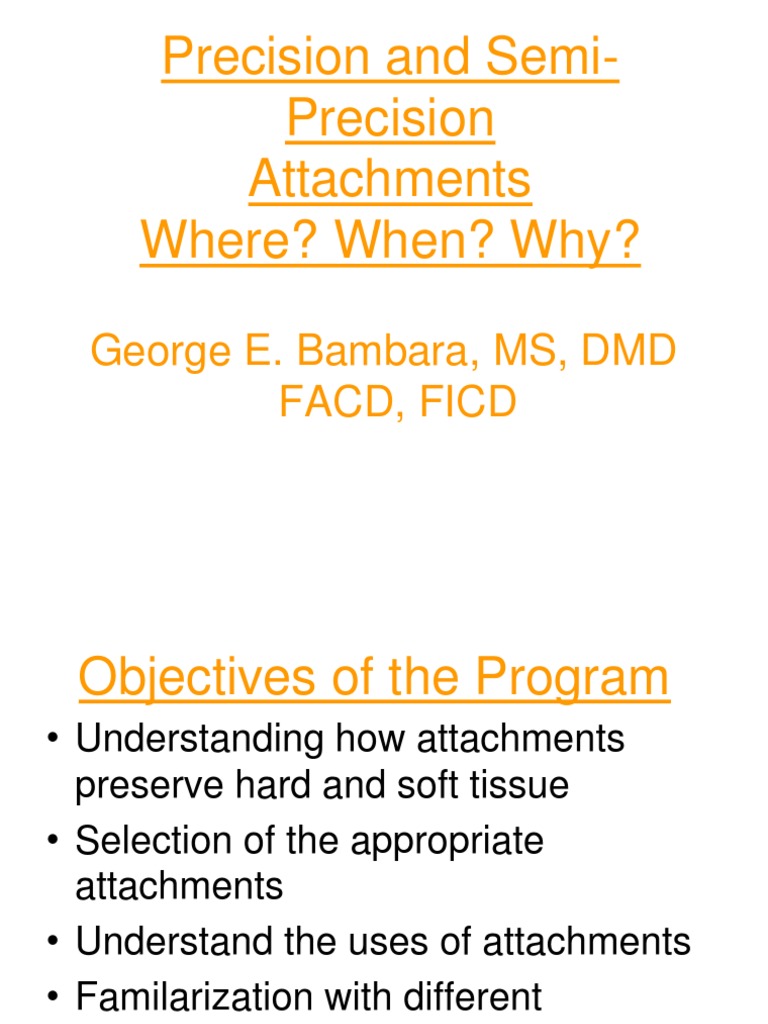 Precision and Semi-Precision Attachments
Where? When? Why?

George E. Bambara, MS, DMD FACD, FICD

Objectives of the Program

• Understanding how attachments preserve hard and soft tissue
• Selection of the appropriate attachments
• Understand the uses of attachments
• Familarization with different